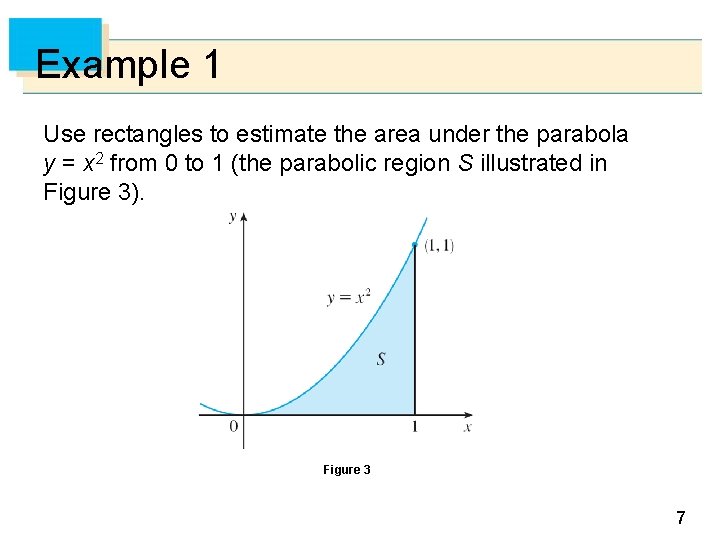 Example 1

Use rectangles to estimate the area under the parabola $y = x^2$ from 0 to 1 (the parabolic region $S$ illustrated in Figure 3).

$y$

$(1, 1)$

$y = x^2$

$S$

0

1

$x$

Figure 3

7